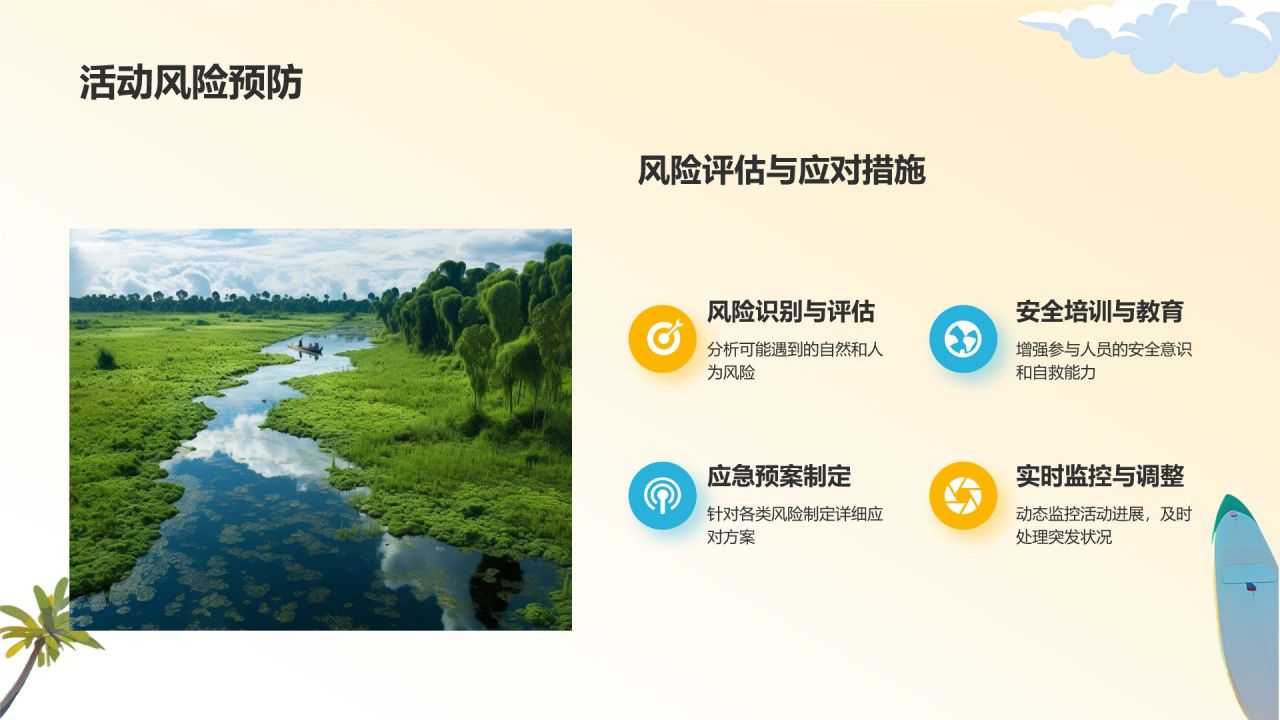 活动风险预防

风险评估与应对措施

风险识别与评估

分析可能遇到的自然和人为风险

安全培训与教育

增强参与人员的安全意识和自救能力

应急预案制定

针对各类风险制定详细应对方案

实时监控与调整

动态监控活动进展，及时处理突发状况